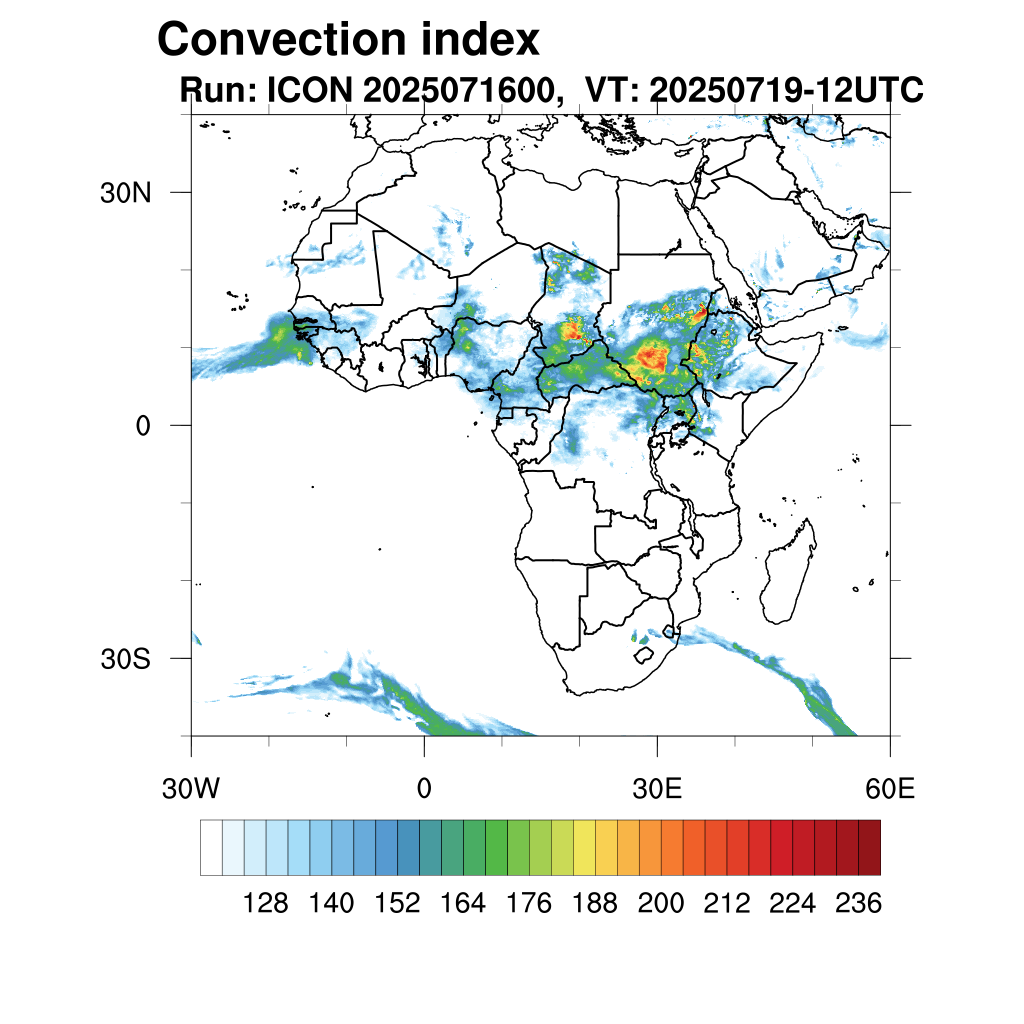 Convection index
Run: ICON 2025071600, VT: 20250719-12UTC

30N
0
30S

30W
0
30E
60E

128 140 152 164 176 188 200 212 224 236